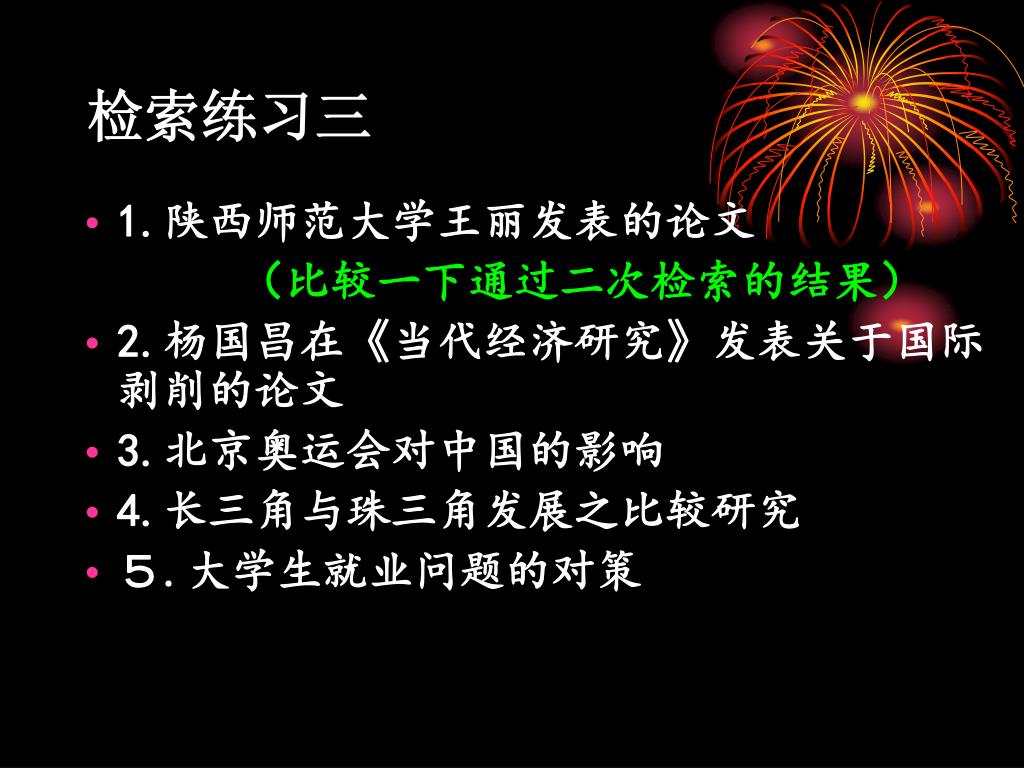 检索练习三

• 1. 陕西师范大学王丽发表的论文

（比较一下通过二次检索的结果）

• 2. 杨国昌在《当代经济研究》发表关于国际剥削的论文

• 3. 北京奥运会对中国的影响

• 4. 长三角与珠三角发展之比较研究

• ５. 大学生就业问题的对策